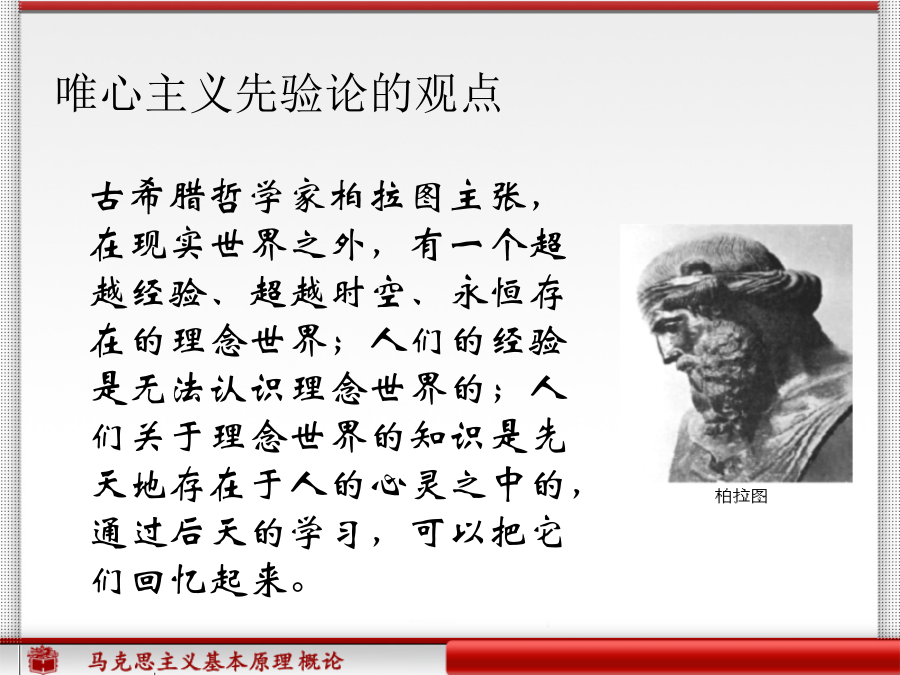 唯心主义先验论的观点

古希腊哲学家柏拉图主张，在现实世界之外，有一个超越经验、超越时空、永恒存在的理念世界；人们的经验是无法认识理念世界的；人们关于理念世界的知识是先天地存在于人的心灵之中的，通过后天的学习，可以把它们回忆起来。

柏拉图

马克思主义基本原理概论